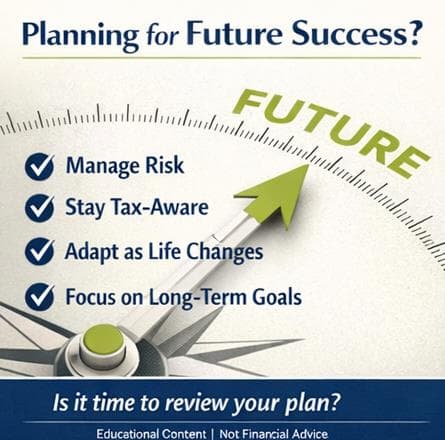 Planning for Future Success?

FUTURE

Manage Risk

Stay Tax-Aware

Adapt as Life Changes

Focus on Long-Term Goals

Is it time to review your plan?

Educational Content | Not Financial Advice